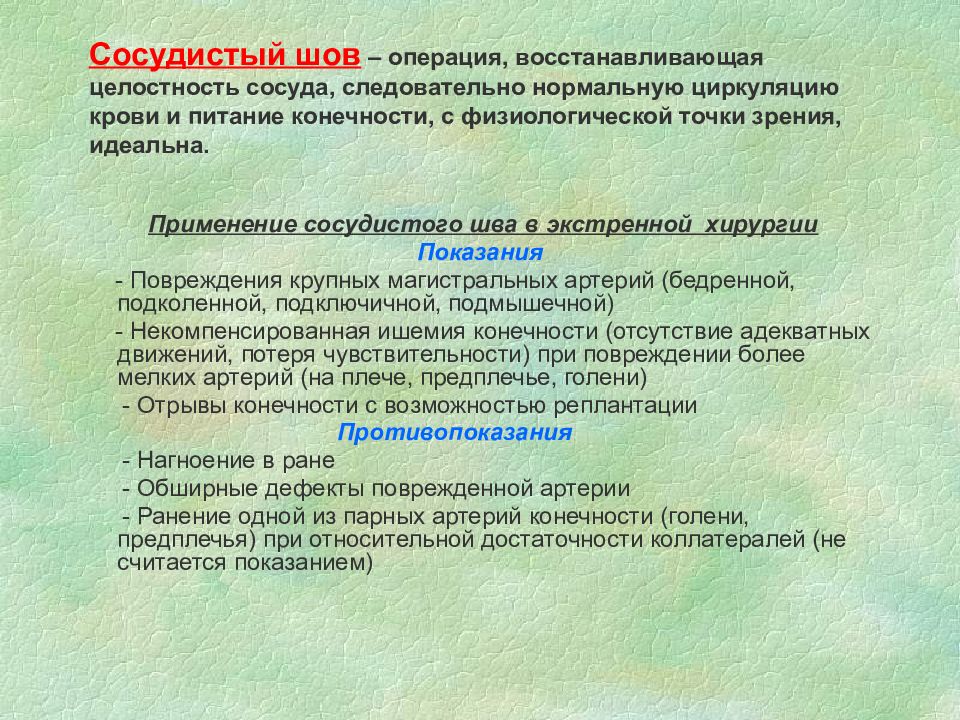 Сосудистый шов – операция, восстанавливающая целостность сосуда, следовательно нормальную циркуляцию крови и питание конечности, с физиологической точки зрения, идеальна.

Применение сосудистого шва в экстренной хирургии
Показания
- Повреждения крупных магистральных артерий (бедренной, подколенной, подключичной, подмышечной)
- Некомпенсированная ишемия конечности (отсутствие адекватных движений, потеря чувствительности) при повреждении более мелких артерий (на плече, предплечье, голени)
- Отрывы конечности с возможностью реплантации
Противопоказания
- Нагноение в ране
- Обширные дефекты поврежденной артерии
- Ранение одной из парных артерий конечности (голени, предплечья) при относительной достаточности коллатералей (не считается показанием)